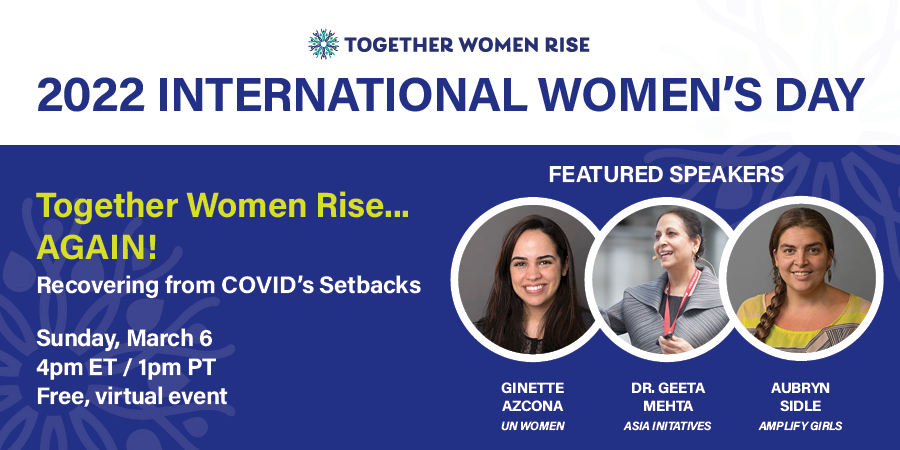 TOGETHER WOMEN RISE

2022 INTERNATIONAL WOMEN'S DAY

Together Women Rise... AGAIN!
Recovering from COVID's Setbacks

Sunday, March 6
4pm ET / 1pm PT
Free, virtual event

FEATURED SPEAKERS

GINETTE AZCONA
UN WOMEN

DR. GEETA MEHTA
ASIA INITATIVES

AUBRYN SIDLE
AMPLIFY GIRLS